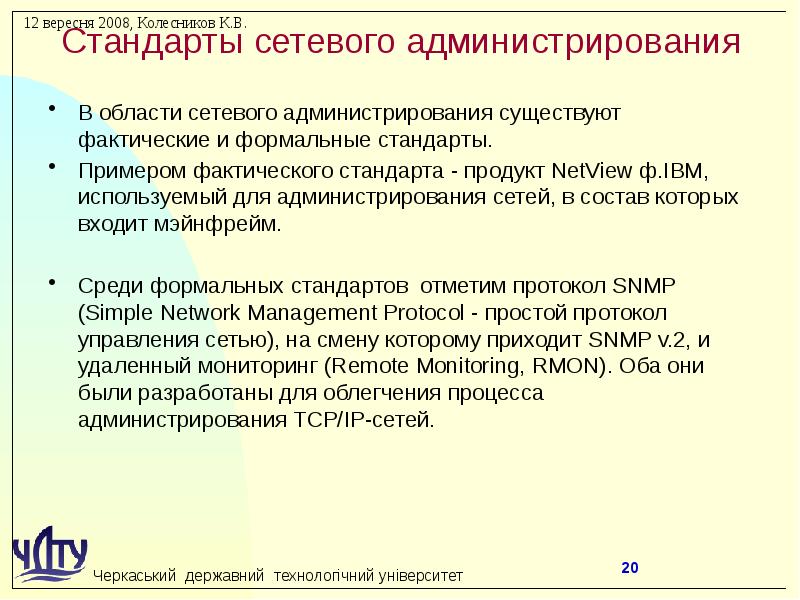 12 вересня 2008, Колесников К.В.

Стандарты сетевого администрирования

• В области сетевого администрирования существуют фактические и формальные стандарты.

• Примером фактического стандарта - продукт NetView ф.IBM, используемый для администрирования сетей, в состав которых входит мэйнфрейм.

• Среди формальных стандартов отметим протокол SNMP (Simple Network Management Protocol - простой протокол управления сетью), на смену которому приходит SNMP v.2, и удаленный мониторинг (Remote Monitoring, RMON). Оба они были разработаны для облегчения процесса администрирования TCP/IP-сетей.

ЧДТУ

Черкаський державний технологічний університет

20